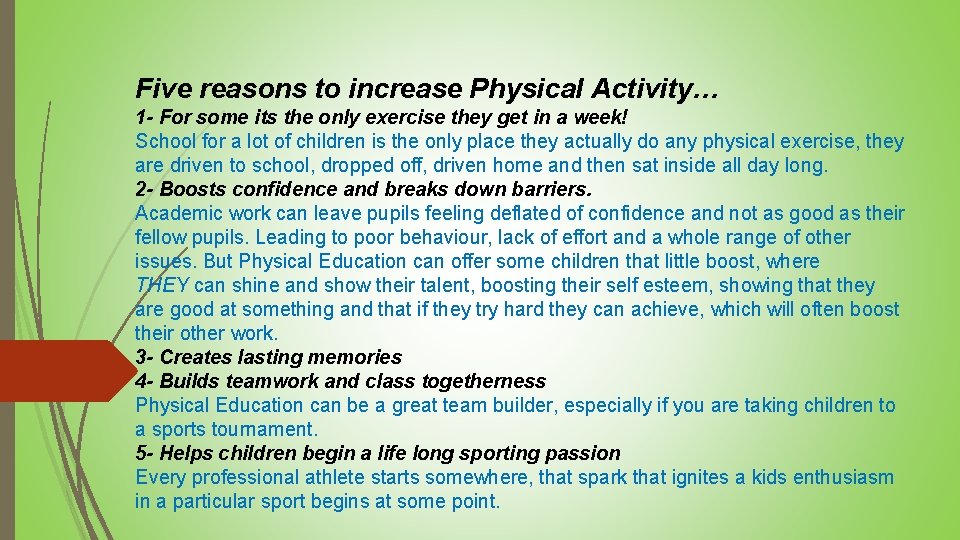 Five reasons to increase Physical Activity…

1- For some its the only exercise they get in a week!
School for a lot of children is the only place they actually do any physical exercise, they are driven to school, dropped off, driven home and then sat inside all day long.
2- Boosts confidence and breaks down barriers.
Academic work can leave pupils feeling deflated of confidence and not as good as their fellow pupils. Leading to poor behaviour, lack of effort and a whole range of other issues. But Physical Education can offer some children that little boost, where THEY can shine and show their talent, boosting their self esteem, showing that they are good at something and that if they try hard they can achieve, which will often boost their other work.
3- Creates lasting memories
4- Builds teamwork and class togetherness
Physical Education can be a great team builder, especially if you are taking children to a sports tournament.
5- Helps children begin a life long sporting passion
Every professional athlete starts somewhere, that spark that ignites a kids enthusiasm in a particular sport begins at some point.